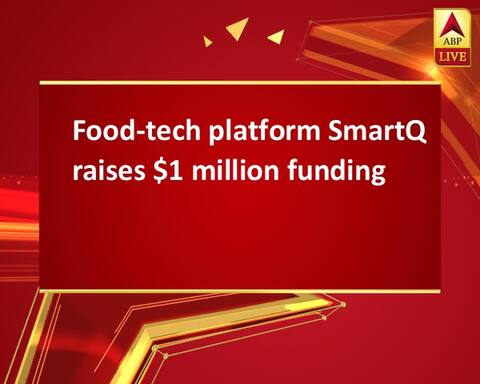 ABP LIVE

Food-tech platform SmartQ raises \$1 million funding